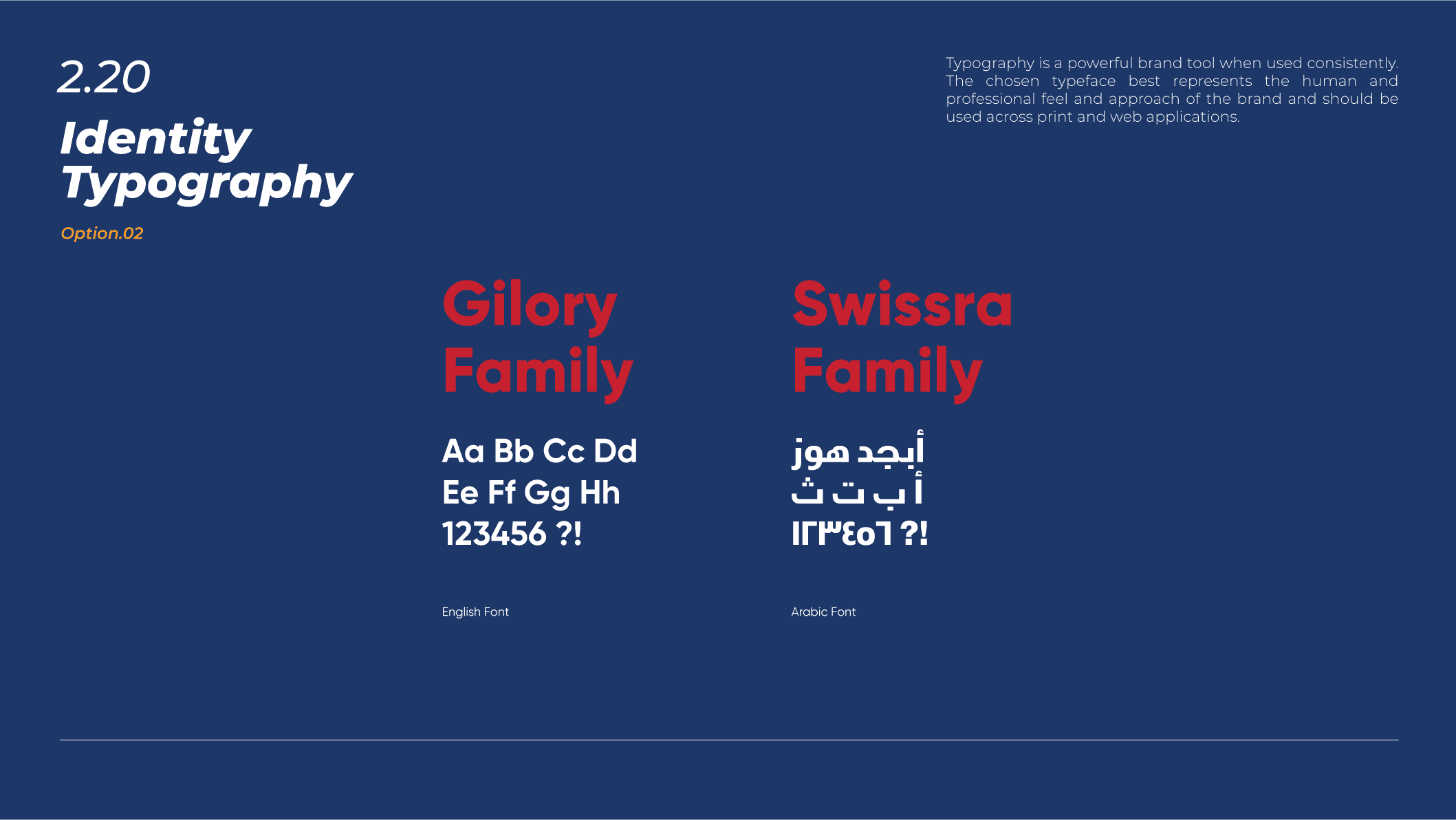 2.20

Identity Typography

Option.02

Typography is a powerful brand tool when used consistently. The chosen typeface best represents the human and professional feel and approach of the brand and should be used across print and web applications.

Gilory Family

Aa Bb Cc Dd
Ee Ff Gg Hh
123456 ?!

English Font

Swissra Family

أبجد هوز
أ ب ت ث
١٢٣٤٥٦ ?!

Arabic Font